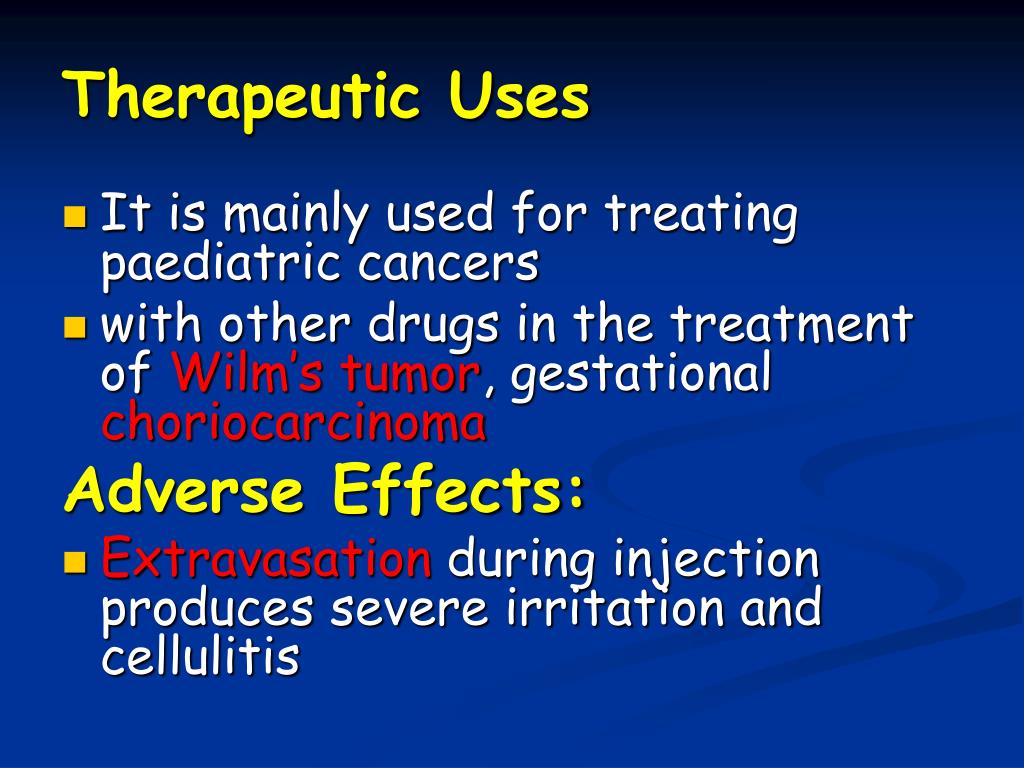 Therapeutic Uses

It is mainly used for treating paediatric cancers

with other drugs in the treatment of Wilm's tumor, gestational choriocarcinoma

Adverse Effects:

Extravasation during injection produces severe irritation and cellulitis